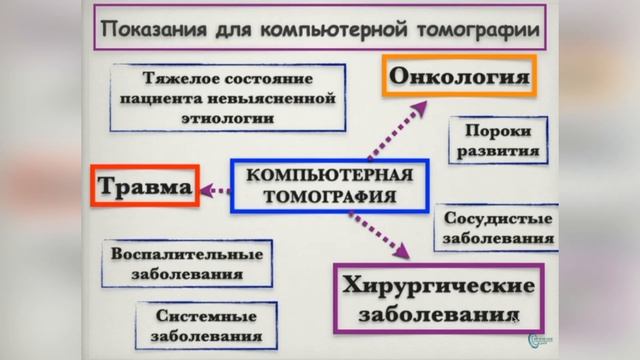 Показания для компьютерной томографии

Тяжелое состояние пациента невыясненной этиологии

Онкология

Пороки развития

Травма

КОМПЬЮТЕРНАЯ ТОМОГРАФИЯ

Сосудистые заболевания

Воспалительные заболевания

Хирургические заболевания

Системные заболевания